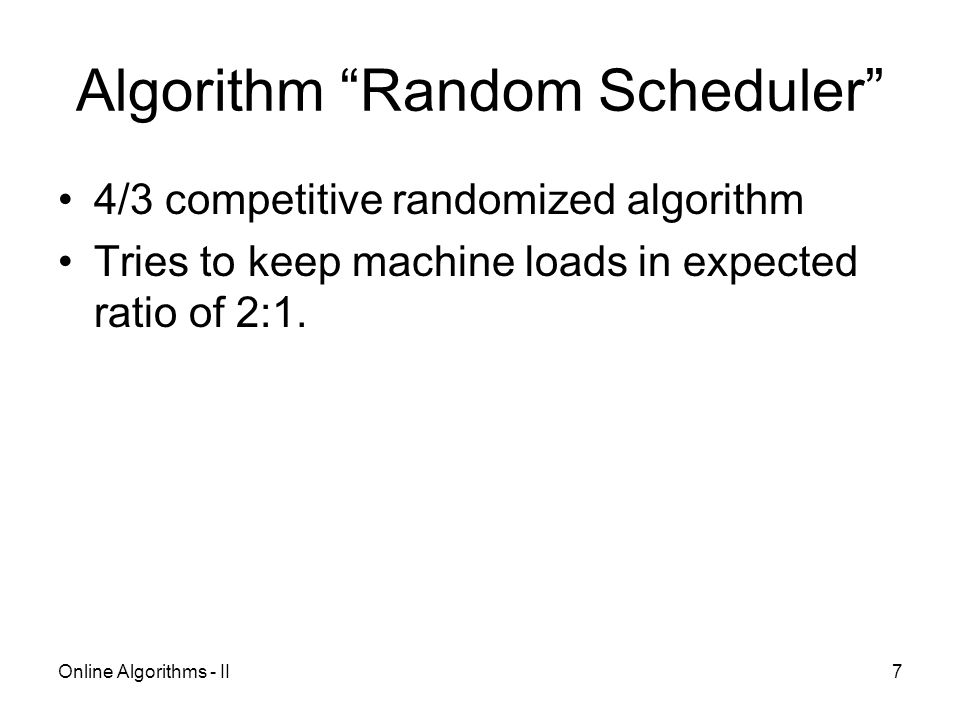 Algorithm “Random Scheduler”

• 4/3 competitive randomized algorithm
• Tries to keep machine loads in expected ratio of 2:1.

Online Algorithms - II

7